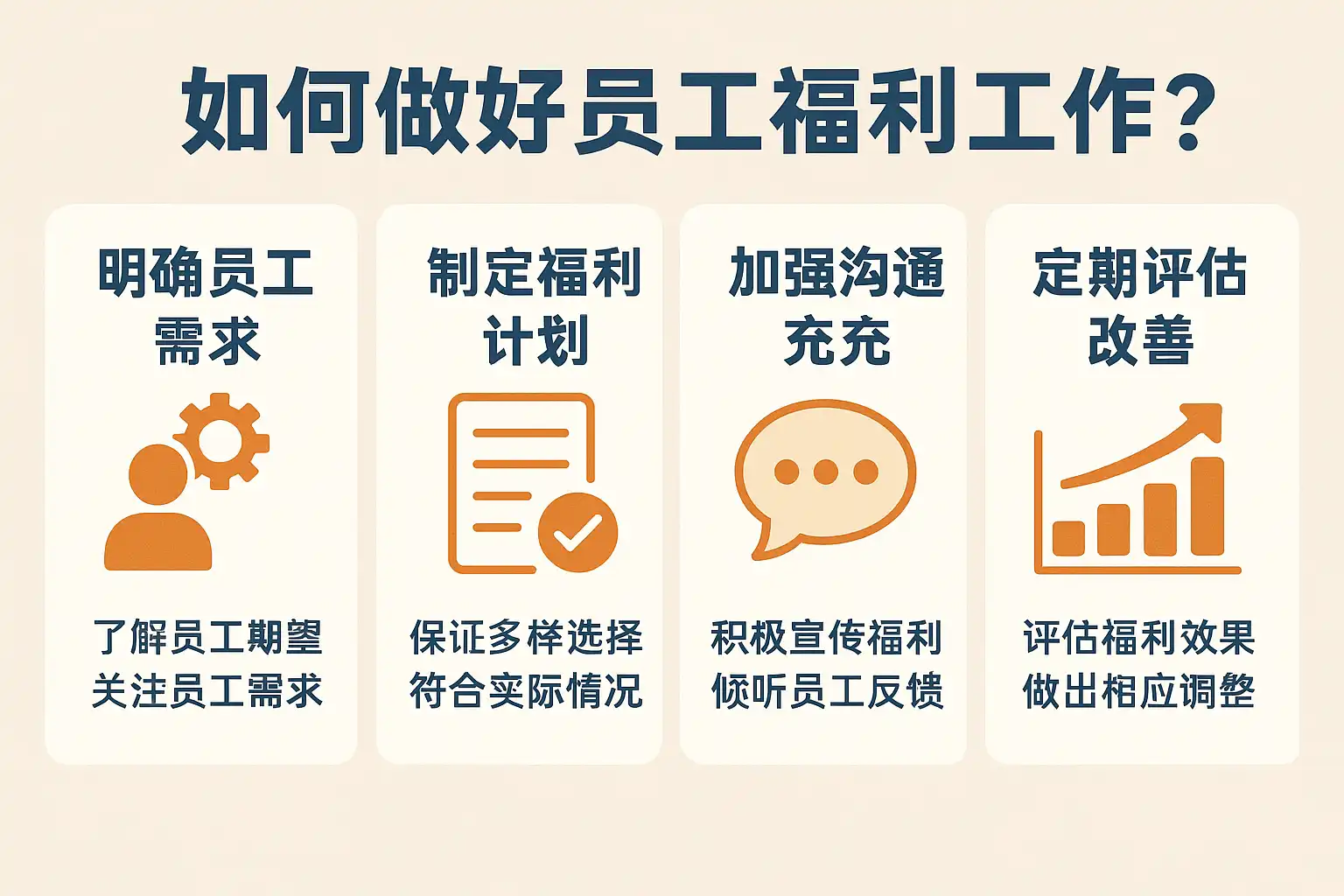 如何做好员工福利工作？

明确员工需求

了解员工期望
关注员工需求

制定福利计划

保证多样选择
符合实际情况

加强沟通充充

积极宣传福利
倾听员工反馈

定期评估改善

评估福利效果
做出相应调整